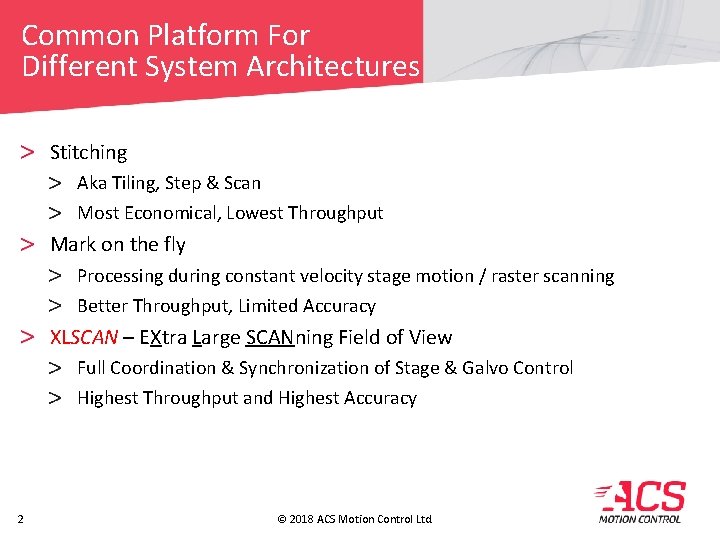 Common Platform For Different System Architectures

> Stitching
> Aka Tiling, Step & Scan
> Most Economical, Lowest Throughput
> Mark on the fly
> Processing during constant velocity stage motion / raster scanning
> Better Throughput, Limited Accuracy
> XLSCAN – EXtra Large SCANning Field of View
> Full Coordination & Synchronization of Stage & Galvo Control
> Highest Throughput and Highest Accuracy

2

© 2018 ACS Motion Control Ltd

ACS MOTION CONTROL